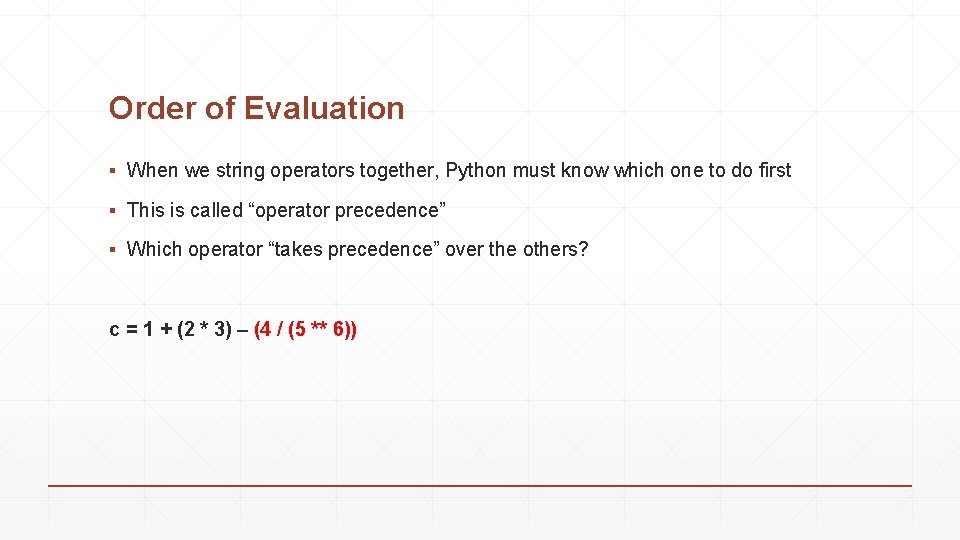 Order of Evaluation

▪ When we string operators together, Python must know which one to do first

▪ This is called “operator precedence”

▪ Which operator “takes precedence” over the others?

c = 1 + (2 * 3) – (4 / (5 ** 6))